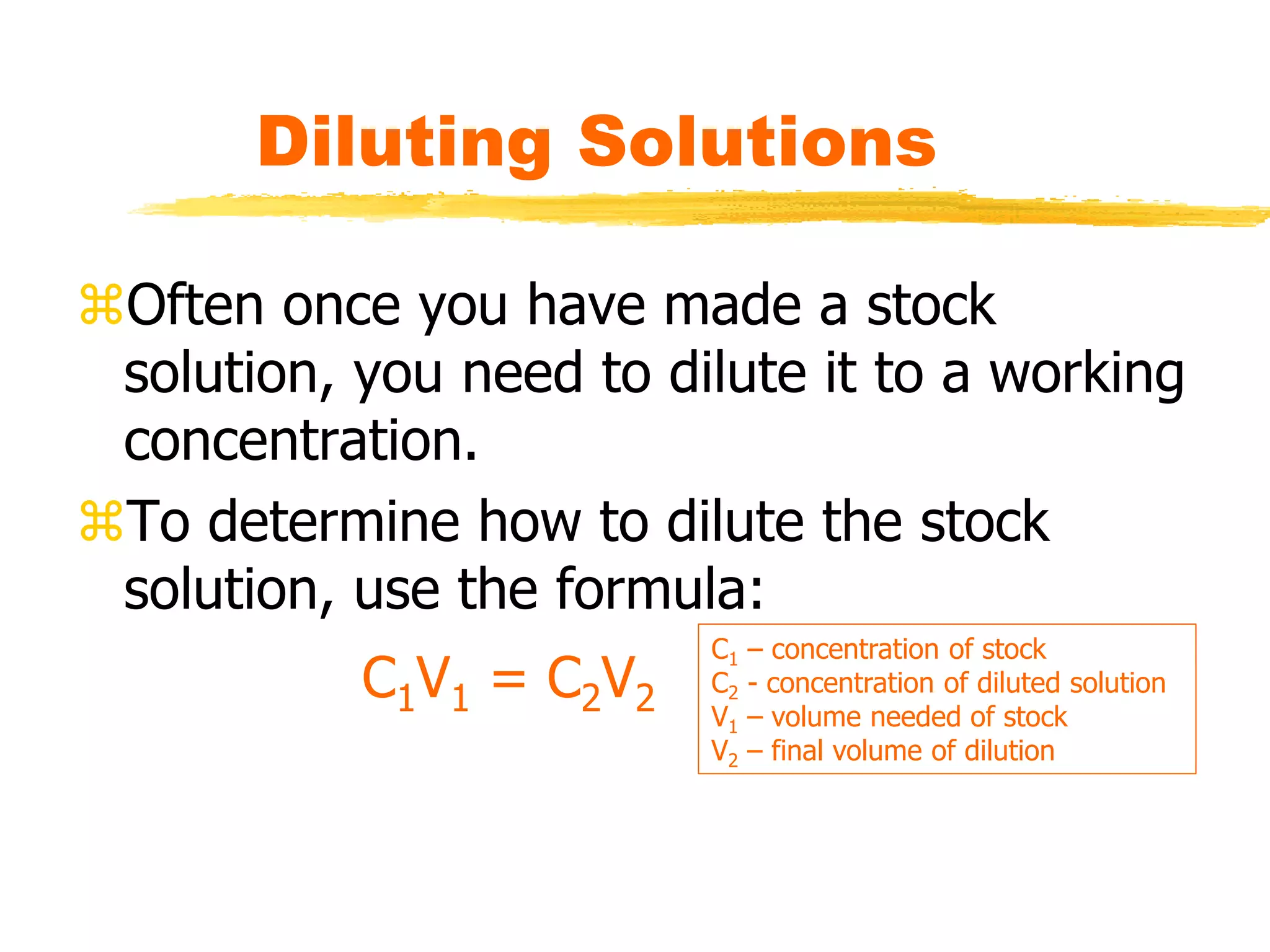 Diluting Solutions

⌘Often once you have made a stock solution, you need to dilute it to a working concentration.

⌘To determine how to dilute the stock solution, use the formula:

$C_1V_1 = C_2V_2$

$C_1$ – concentration of stock
$C_2$ - concentration of diluted solution
$V_1$ – volume needed of stock
$V_2$ – final volume of dilution